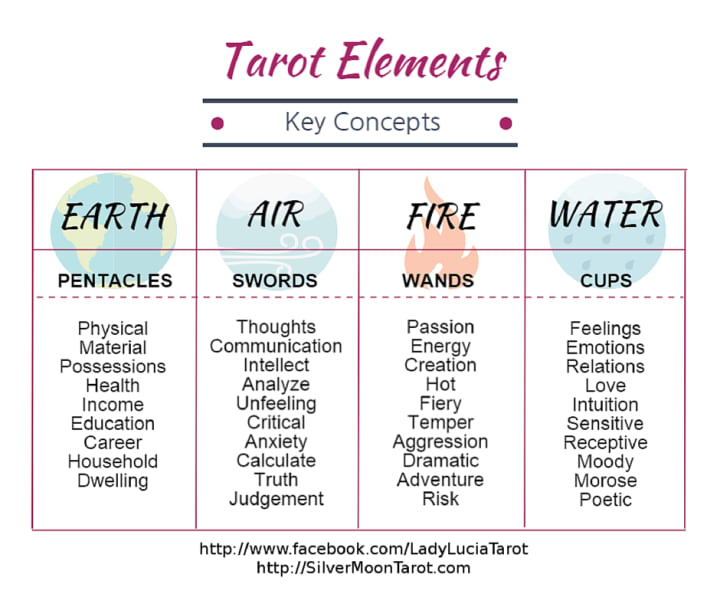 Tarot Elements

Key Concepts

| EARTH | AIR | FIRE | WATER |
|---|---|---|---|
| PENTACLES | SWORDS | WANDS | CUPS |
| Physical Material Possessions Health Income Education Career Household Dwelling | Thoughts Communication Intellect Analyze Unfeeling Critical Anxiety Calculate Truth Judgement | Passion Energy Creation Hot Fiery Temper Aggression Dramatic Adventure Risk | Feelings Emotions Relations Love Intuition Sensitive Receptive Moody Morose Poetic |

http://www.facebook.com/LadyLuciaTarot
http://SilverMoonTarot.com